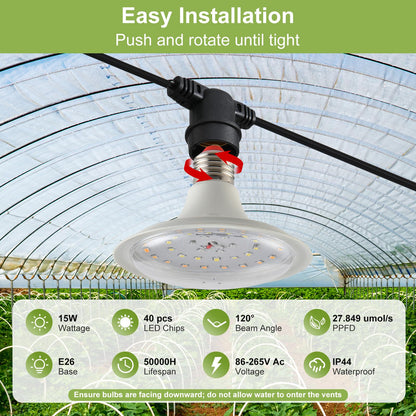 Easy Installation
Push and rotate until tight

15W
Wattage

40 pcs
LED Chips

120°
Beam Angle

27.849 umol/s
PPFD

E26
Base

50000H
Lifespan

86-265V Ac
Voltage

IP44
Waterproof

Ensure bulbs are facing downward; do not allow water to enter the vents